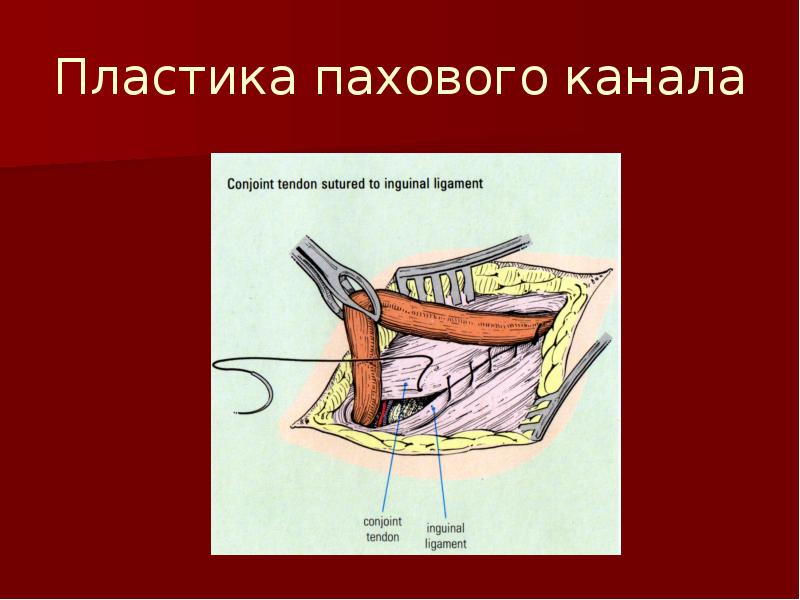 Пластика пахового канала

Conjoint tendon sutured to inguinal ligament

conjoint tendon

inguinal ligament